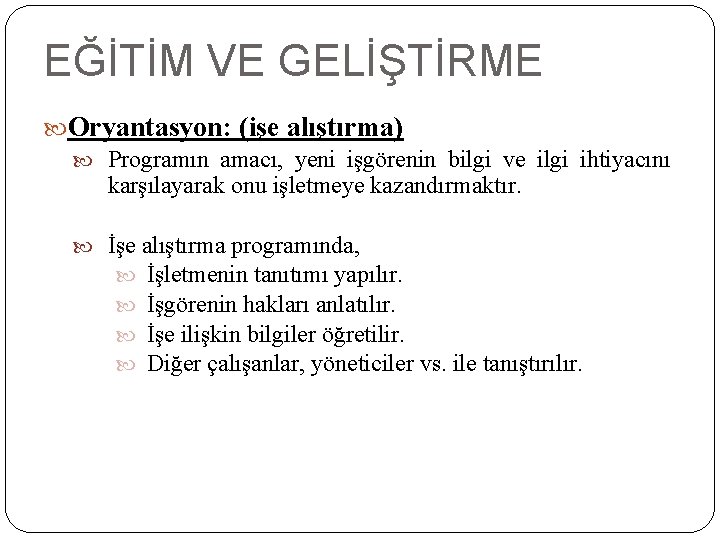 EĞİTİM VE GELİŞTİRME

Oryantasyon: (işe alıştırma)

Programın amacı, yeni işgörenin bilgi ve ilgi ihtiyacını karşılayarak onu işletmeye kazandırmaktır.

İşe alıştırma programında,

İşletmenin tanıtımı yapılır.

İşgörenin hakları anlatılır.

İşe ilişkin bilgiler öğretilir.

Diğer çalışanlar, yöneticiler vs. ile tanıştırılır.